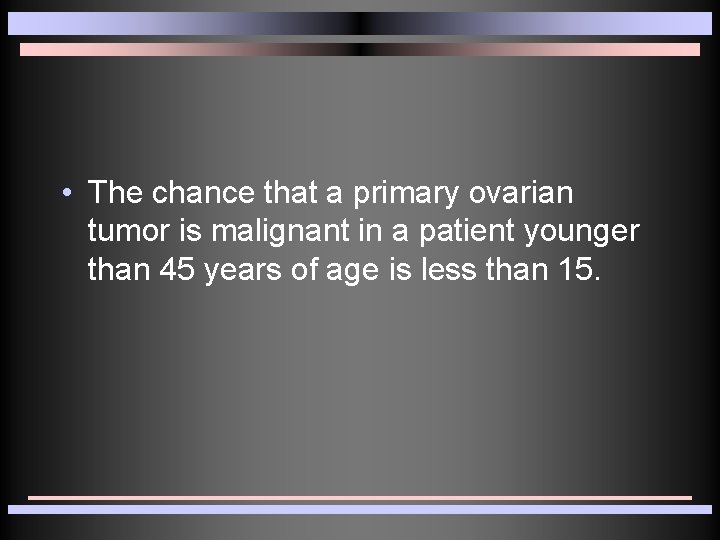 • The chance that a primary ovarian tumor is malignant in a patient younger than 45 years of age is less than 15.